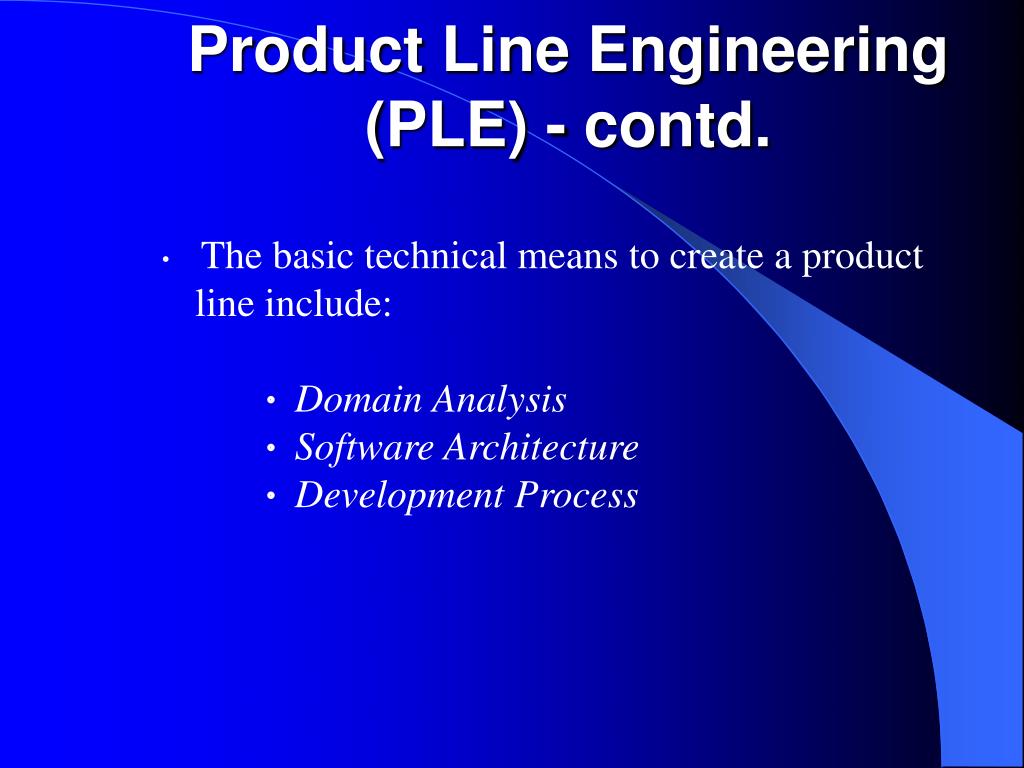 Product Line Engineering (PLE) - contd.

• The basic technical means to create a product line include:

• Domain Analysis
• Software Architecture
• Development Process